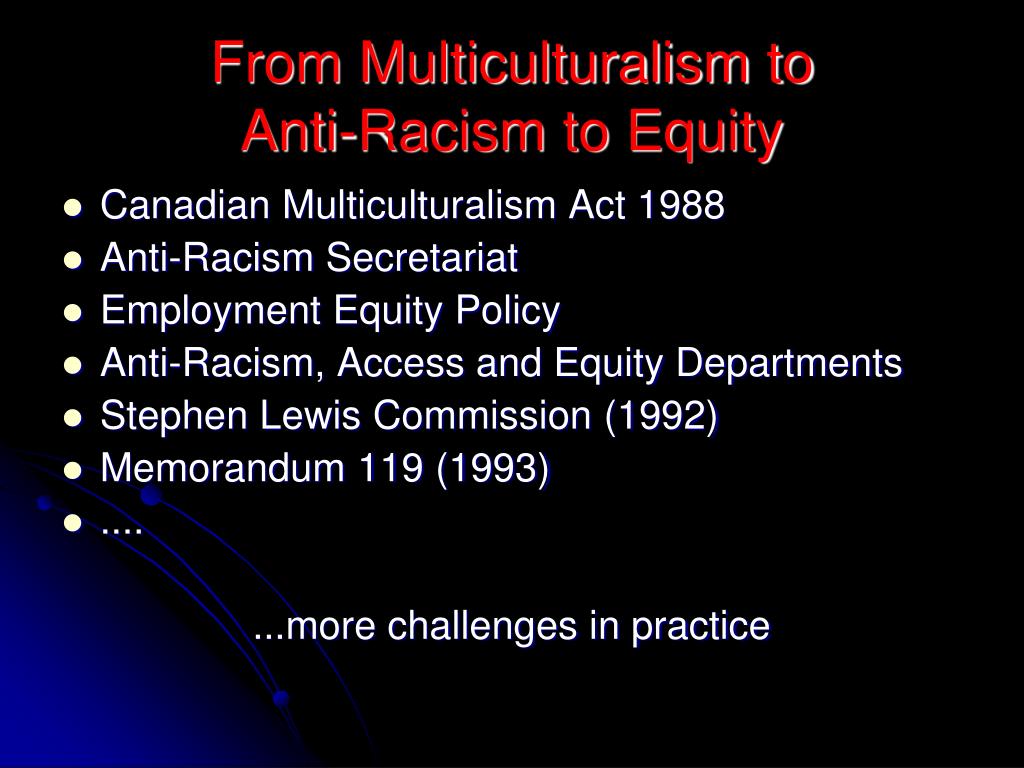 From Multiculturalism to Anti-Racism to Equity

- Canadian Multiculturalism Act 1988
- Anti-Racism Secretariat
- Employment Equity Policy
- Anti-Racism, Access and Equity Departments
- Stephen Lewis Commission (1992)
- Memorandum 119 (1993)
- ....

...more challenges in practice